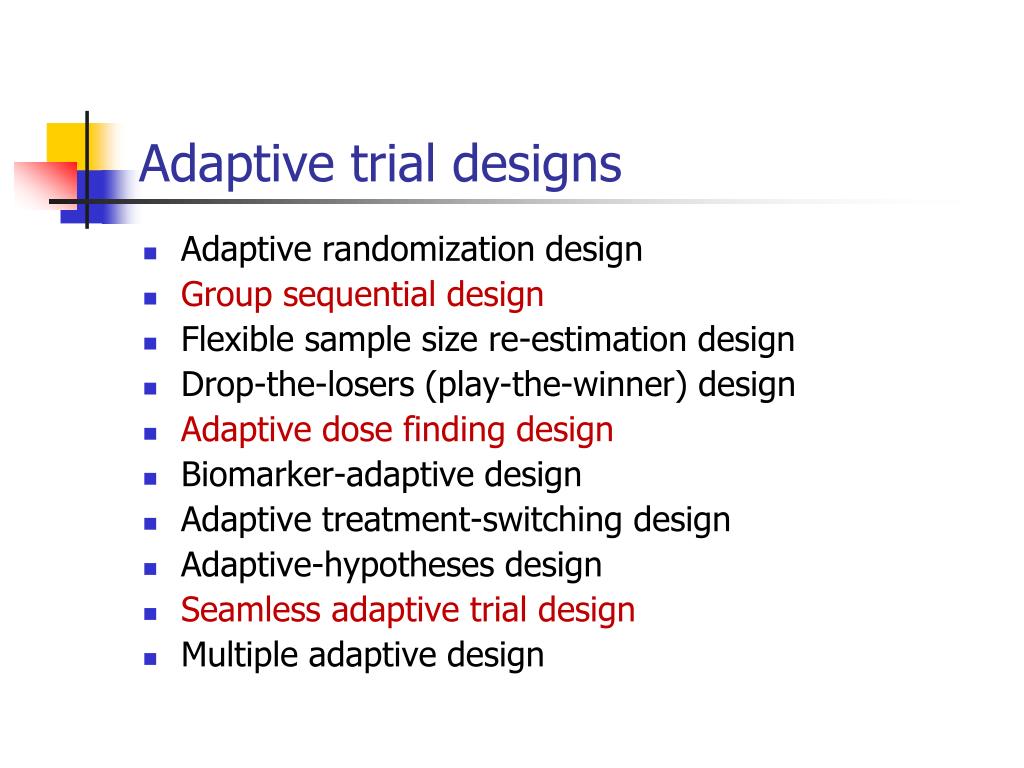 Adaptive trial designs

- Adaptive randomization design
- Group sequential design
- Flexible sample size re-estimation design
- Drop-the-losers (play-the-winner) design
- Adaptive dose finding design
- Biomarker-adaptive design
- Adaptive treatment-switching design
- Adaptive-hypotheses design
- Seamless adaptive trial design
- Multiple adaptive design